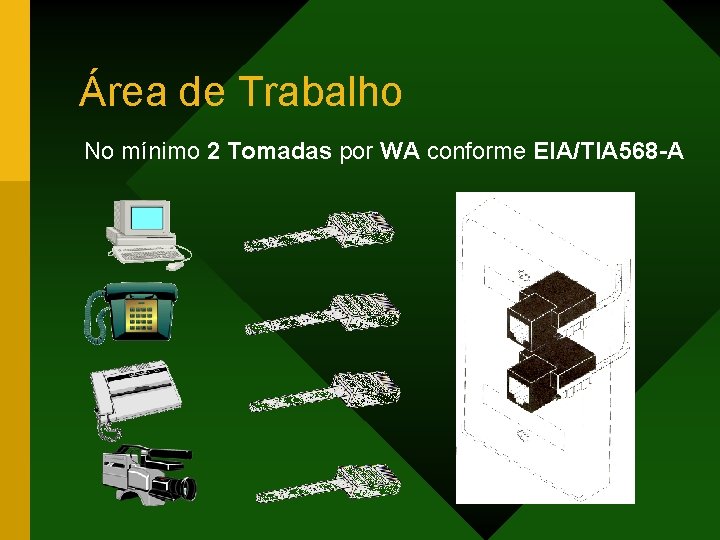 Área de Trabalho

No mínimo 2 Tomadas por WA conforme EIA/TIA568-A